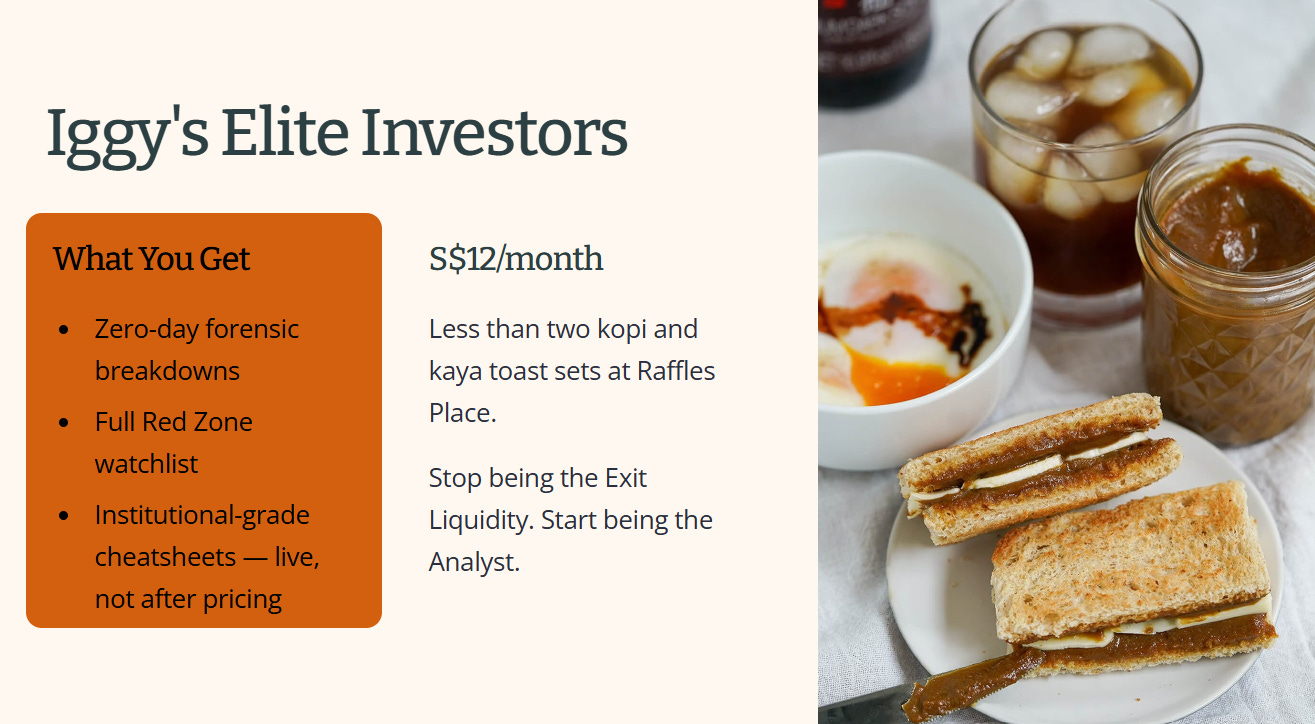 Iggy's Elite Investors

What You Get

• Zero-day forensic breakdowns
• Full Red Zone watchlist
• Institutional-grade cheatsheets — live, not after pricing

S$12/month

Less than two kopi and kaya toast sets at Raffles Place.

Stop being the Exit Liquidity. Start being the Analyst.